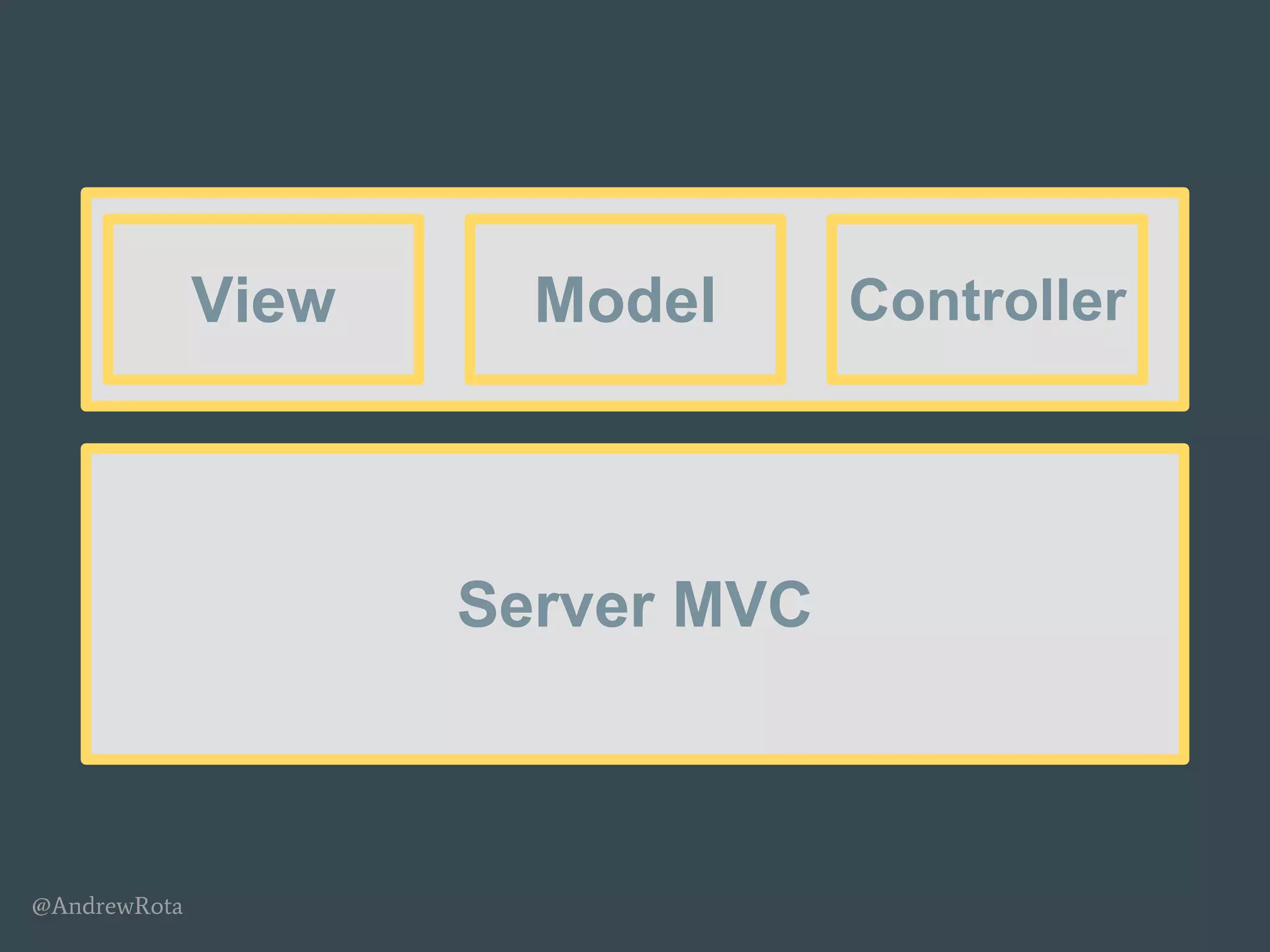 View

Model

Controller

Server MVC

@AndrewRota